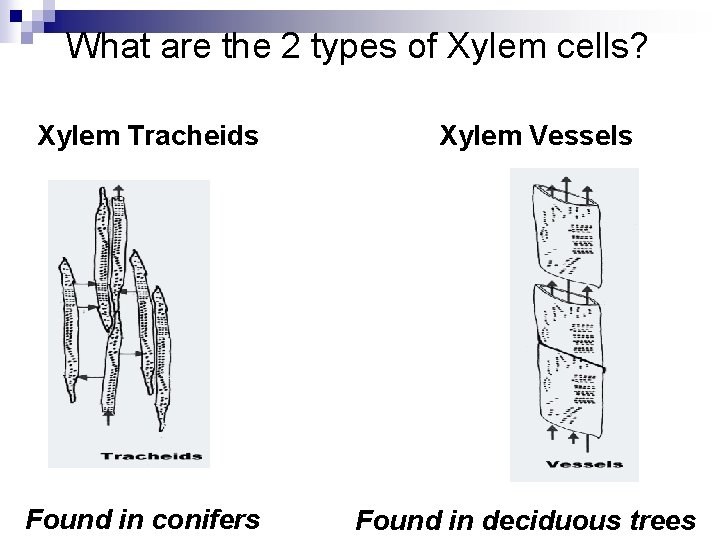 What are the 2 types of Xylem cells?

Xylem Tracheids

Tracheids

Found in conifers

Xylem Vessels

Vessels

Found in deciduous trees